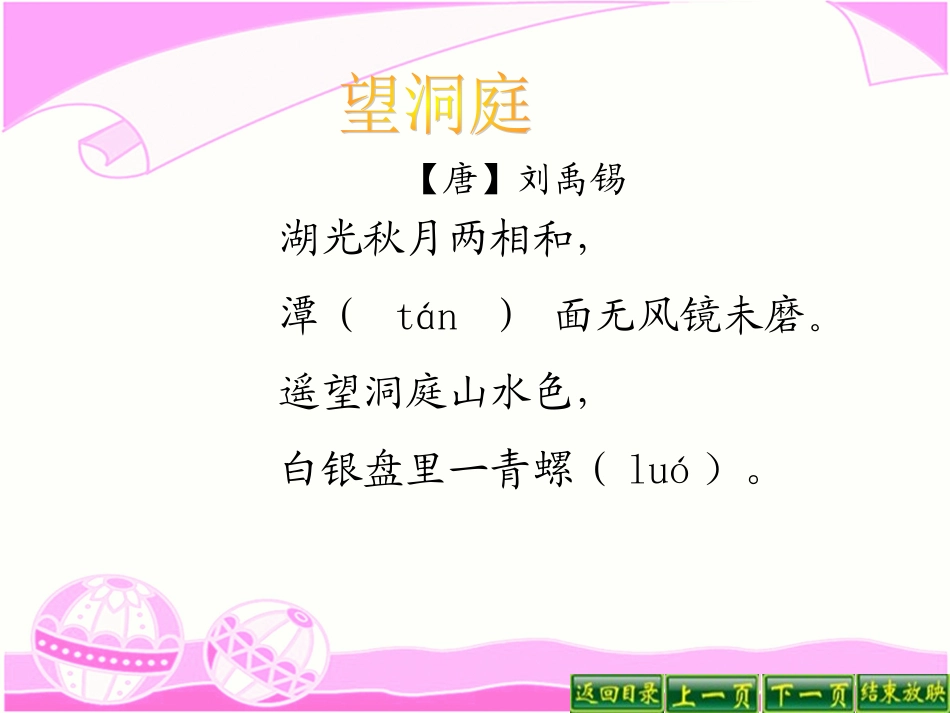 望洞庭

【唐】刘禹锡

湖光秋月两相和，

潭（ tán ） 面无风镜未磨。

遥望洞庭山水色，

白银盘里一青螺（ luó ）。

返回目录　上一页　下一页　结束放映